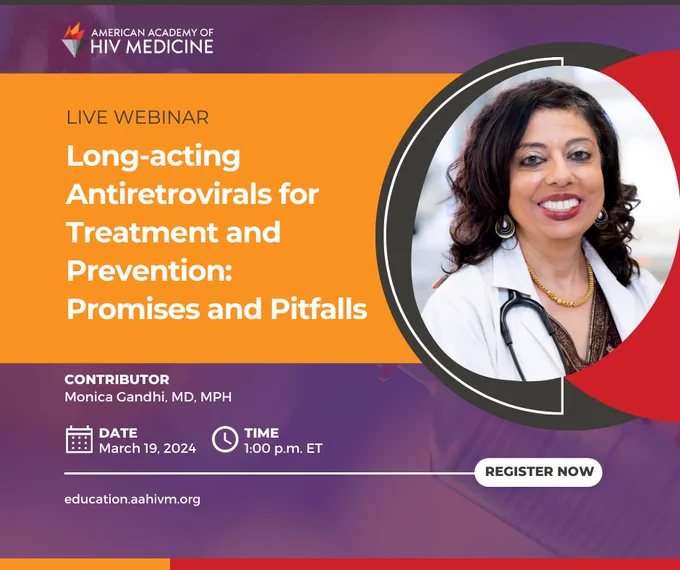 AMERICAN ACADEMY OF
HIV MEDICINE

LIVE WEBINAR

Long-acting Antiretrovirals for Treatment and Prevention: Promises and Pitfalls

CONTRIBUTOR
Monica Gandhi, MD, MPH

DATE
March 19, 2024

TIME
1:00 p.m. ET

REGISTER NOW

education.aahivm.org